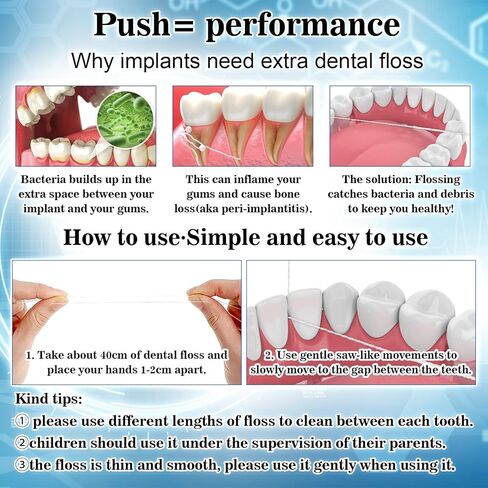 Push= performance

Why implants need extra dental floss

Bacteria builds up in the extra space between your implant and your gums.

This can inflame your gums and cause bone loss(aka peri-implantitis).

The solution: Flossing catches bacteria and debris to keep you healthy!

How to use·Simple and easy to use

1. Take about 40cm of dental floss and place your hands 1-2cm apart.

2. Use gentle saw-like movements to slowly move to the gap between the teeth.

Kind tips:

① please use different lengths of floss to clean between each tooth.

②children should use it under the supervision of their parents.

③the floss is thin and smooth, please use it gently when using it.